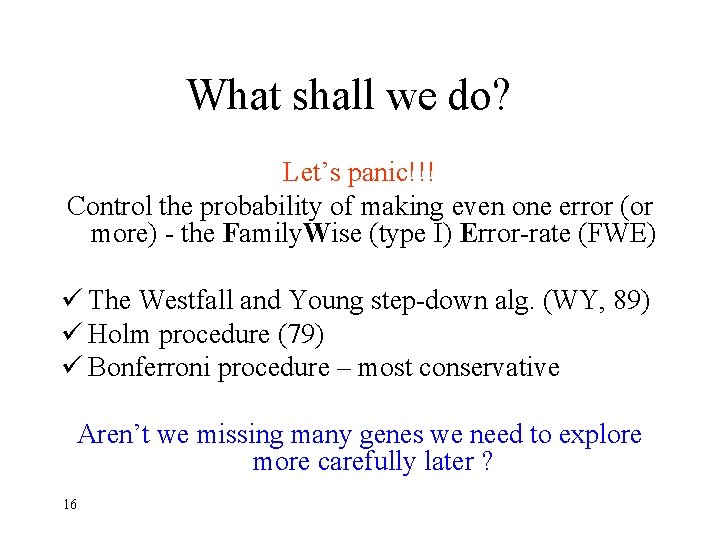 What shall we do?

Let's panic!!!

Control the probability of making even one error (or more) - the FamilyWise (type I) Error-rate (FWE)

✓ The Westfall and Young step-down alg. (WY, 89)
✓ Holm procedure (79)
✓ Bonferroni procedure – most conservative

Aren't we missing many genes we need to explore more carefully later ?

16